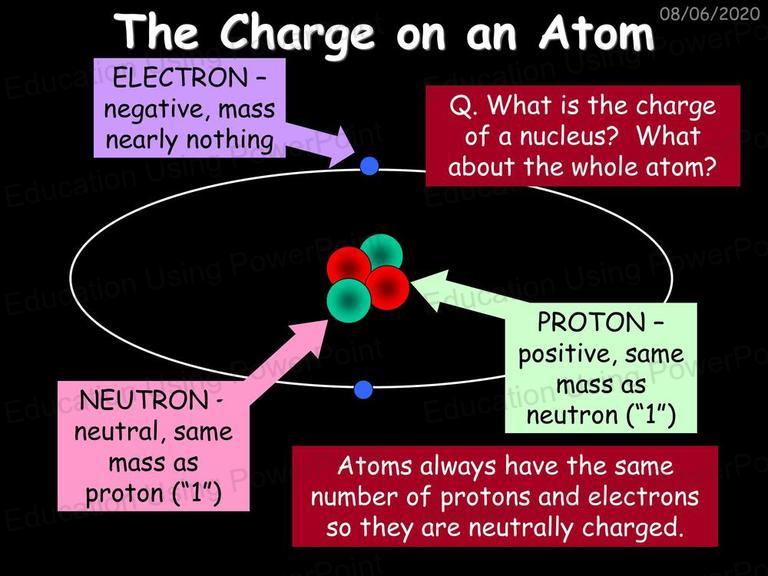 08/06/2020

The Charge on an Atom

ELECTRON – negative, mass nearly nothing

Q. What is the charge of a nucleus? What about the whole atom?

PROTON – positive, same mass as neutron ("1")

NEUTRON - neutral, same mass as proton ("1")

Atoms always have the same number of protons and electrons so they are neutrally charged.

Education Using PowerPoint